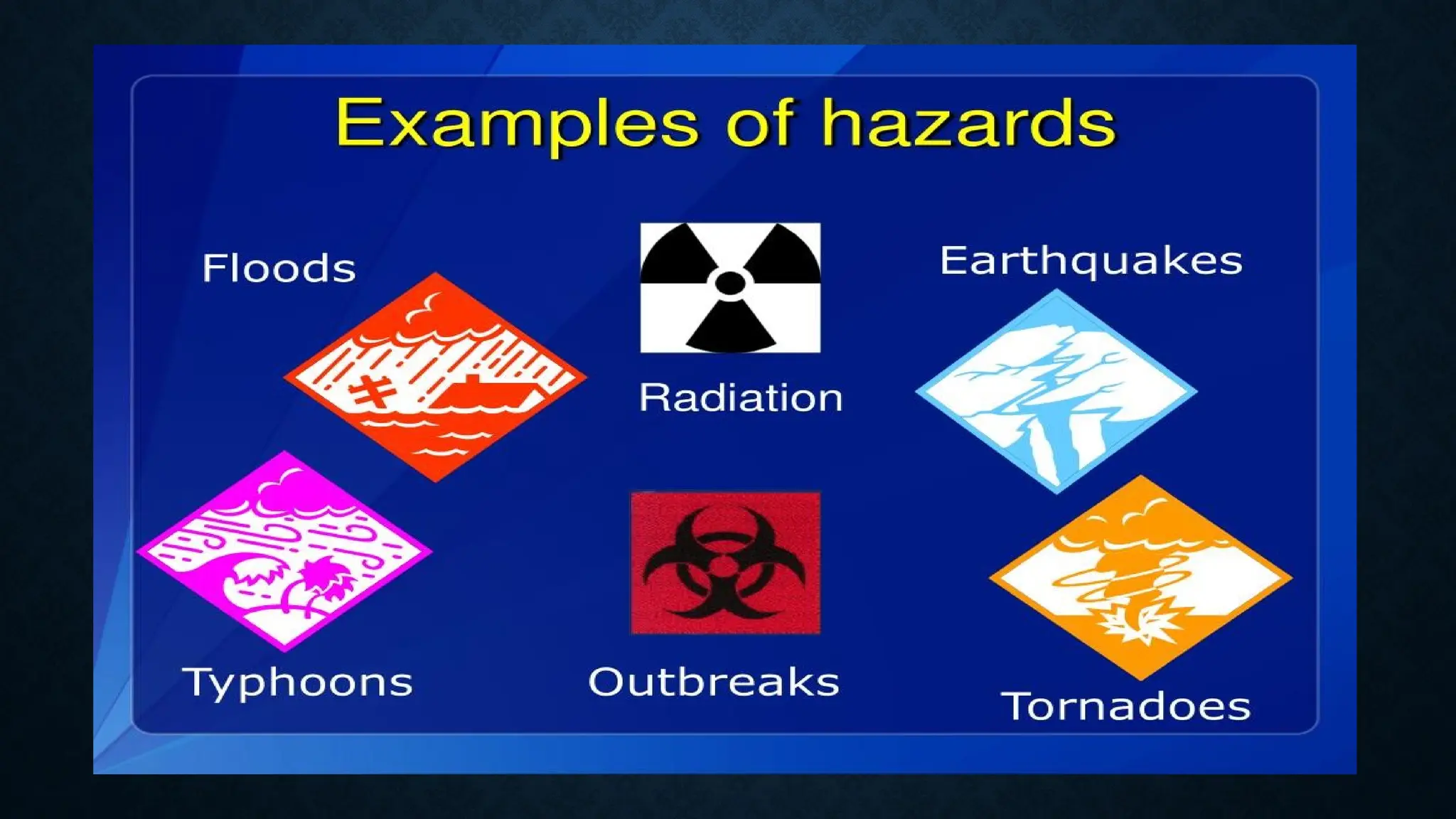 Examples of hazards

Floods

Radiation

Earthquakes

Typhoons

Outbreaks

Tornadoes